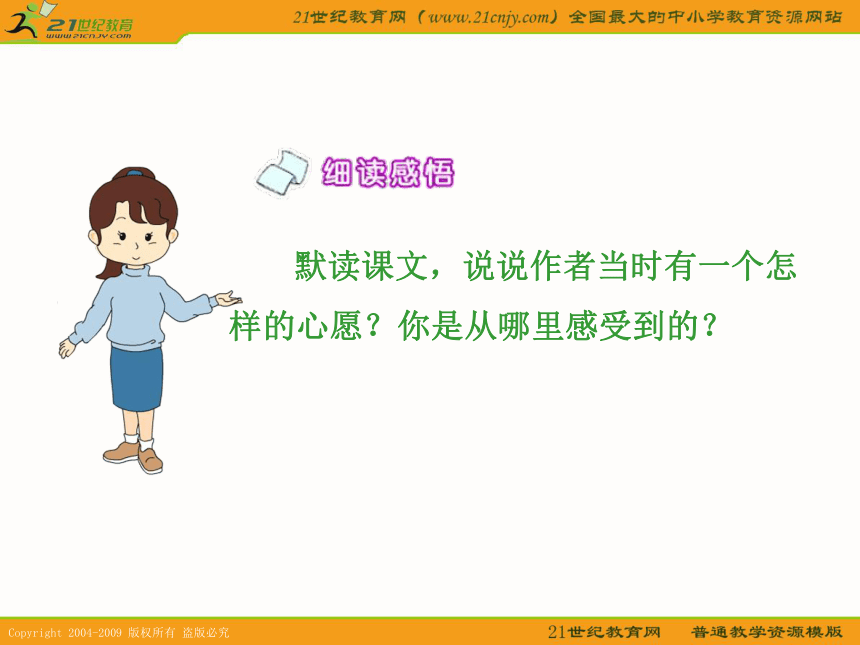 21世纪教育
www.21cnjy.com

21世纪教育网（www.21cnjy.com）全国最大的中小学教育资源网站

细读感悟

默读课文，说说作者当时有一个怎样的心愿？你是从哪里感受到的？

Copyright 2004-2009 版权所有 盗版必究

21世纪教育网　普通教学资源模版